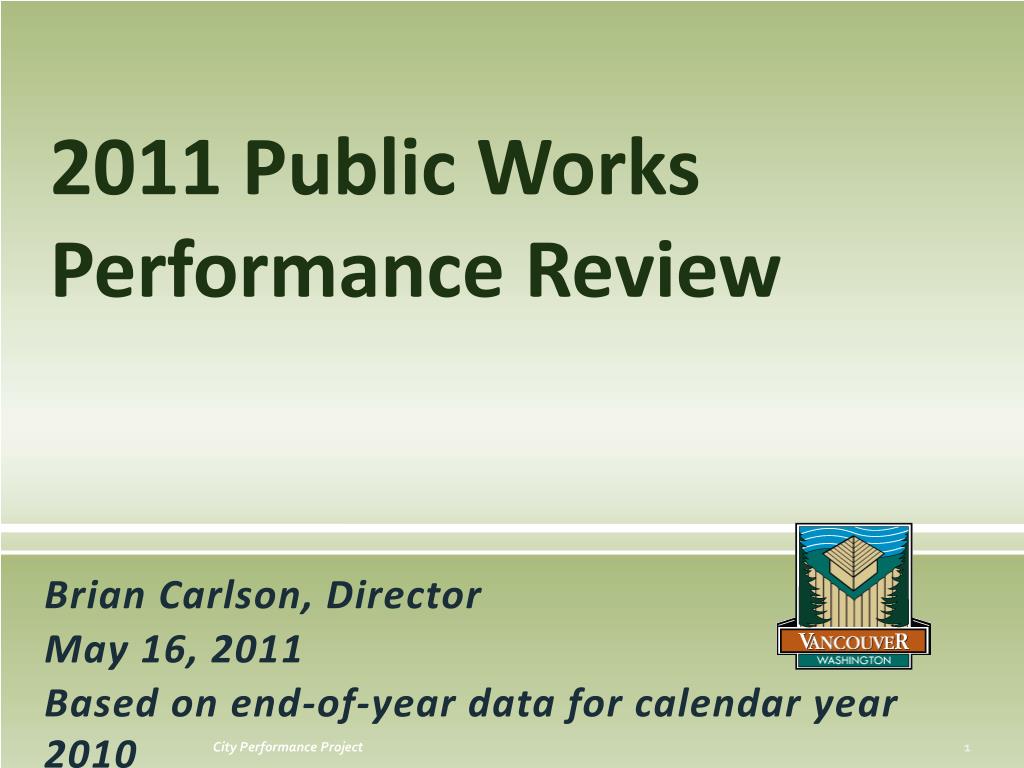 2011 Public Works Performance Review

Brian Carlson, Director
May 16, 2011
Based on end-of-year data for calendar year 2010

VANCOUVER
WASHINGTON

City Performance Project

1